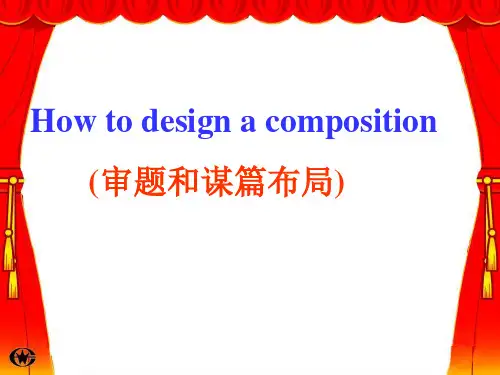 How to design a composition

(审题和谋篇布局)